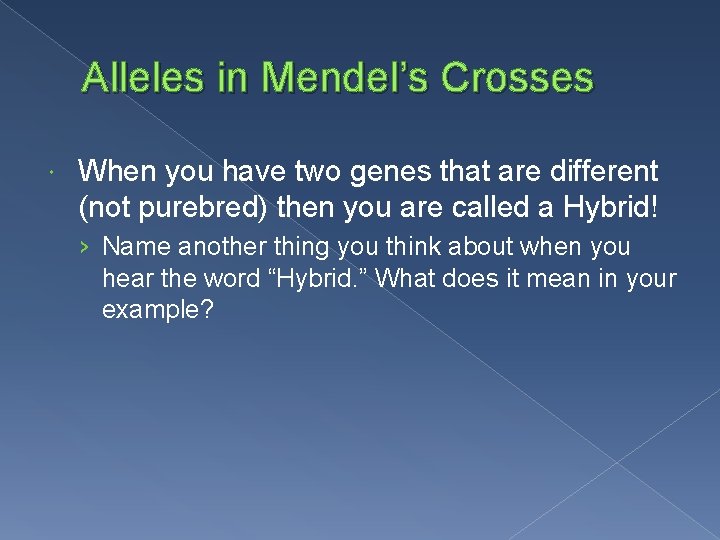 Alleles in Mendel’s Crosses

When you have two genes that are different (not purebred) then you are called a Hybrid!

› Name another thing you think about when you hear the word “Hybrid.” What does it mean in your example?